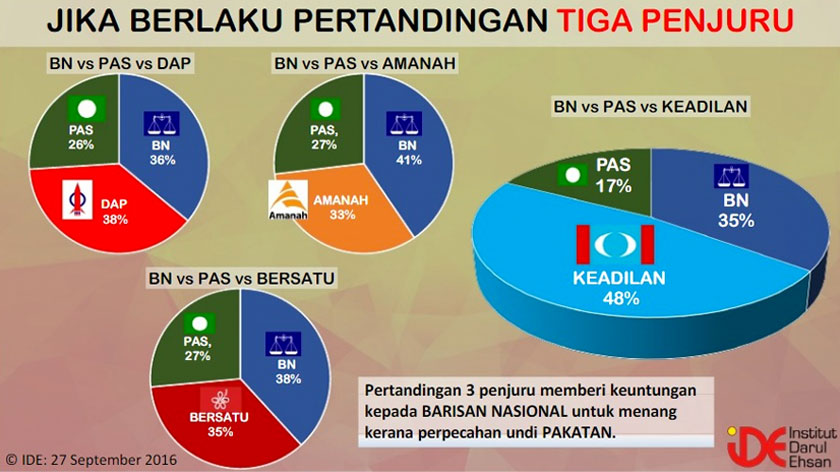 JIKA BERLAKU PERTANDINGAN TIGA PENJURU

BN vs PAS vs DAP

PAS 26%

BN 36%

DAP 38%

BN vs PAS vs AMANAH

PAS, 27%

BN 41%

Amanah

AMANAH 33%

BN vs PAS vs KEADILAN

PAS 17%

BN 35%

KEADILAN 48%

BN vs PAS vs BERSATU

PAS, 27%

BN 38%

BERSATU 35%

Pertandingan 3 penjuru memberi keuntungan kepada BARISAN NASIONAL untuk menang kerana perpecahan undi PAKATAN.

© IDE: 27 September 2016

IDE Institut Darul Ehsan